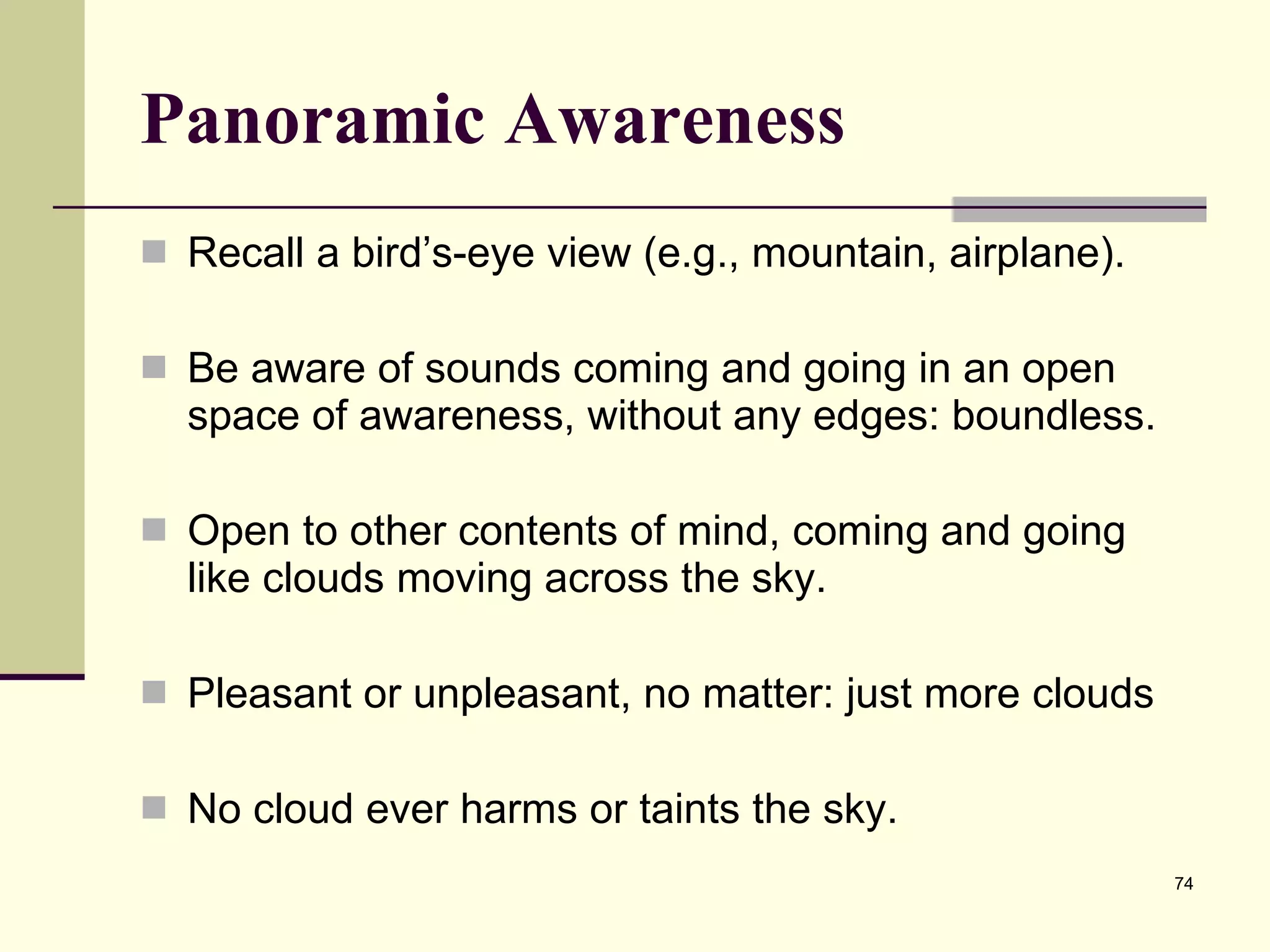 Panoramic Awareness

Recall a bird’s-eye view (e.g., mountain, airplane).

Be aware of sounds coming and going in an open space of awareness, without any edges: boundless.

Open to other contents of mind, coming and going like clouds moving across the sky.

Pleasant or unpleasant, no matter: just more clouds

No cloud ever harms or taints the sky.

74